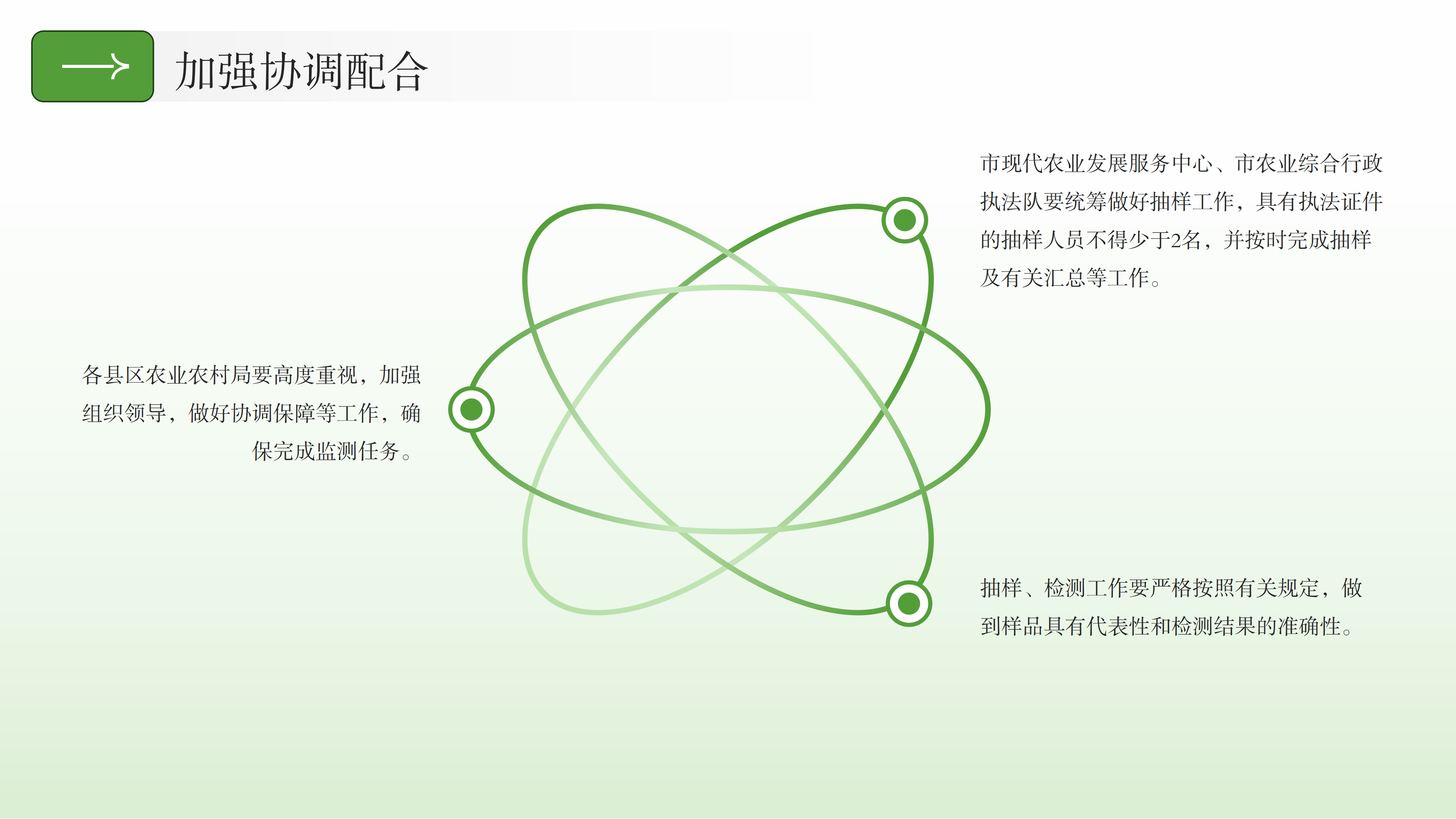 加强协调配合

市现代农业发展服务中心、市农业综合行政执法队要统筹做好抽样工作，具有执法证件的抽样人员不得少于2名，并按时完成抽样及有关汇总等工作。

各县区农业农村局要高度重视，加强组织领导，做好协调保障等工作，确保完成监测任务。

抽样、检测工作要严格按照有关规定，做到样品具有代表性和检测结果的准确性。